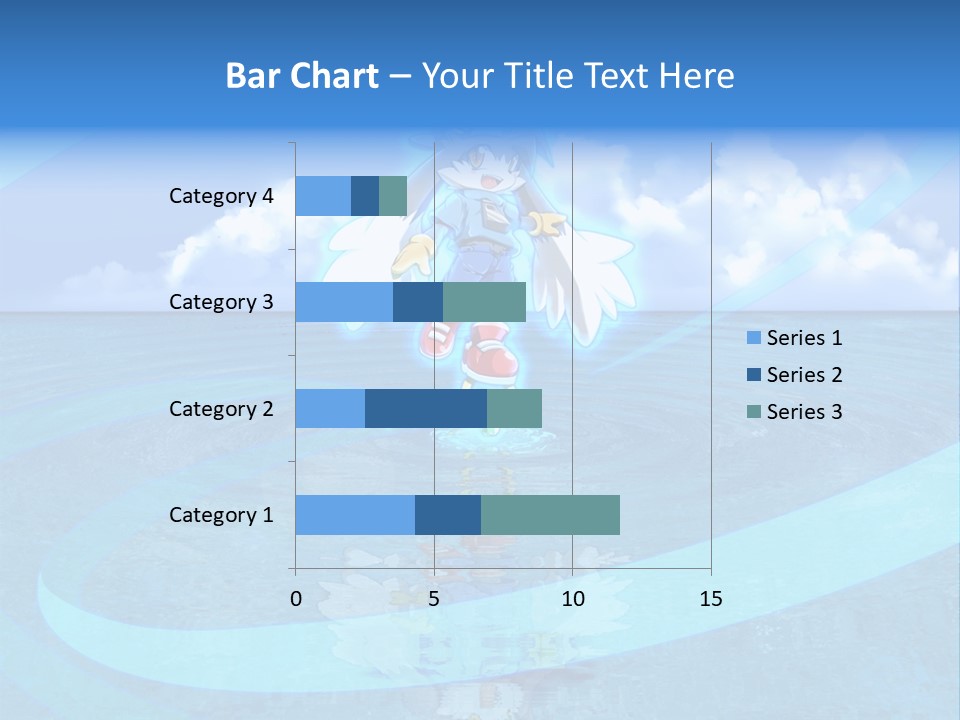 Bar Chart – Your Title Text Here

Category 4
Category 3
Category 2
Category 1

0
5
10
15

Series 1
Series 2
Series 3